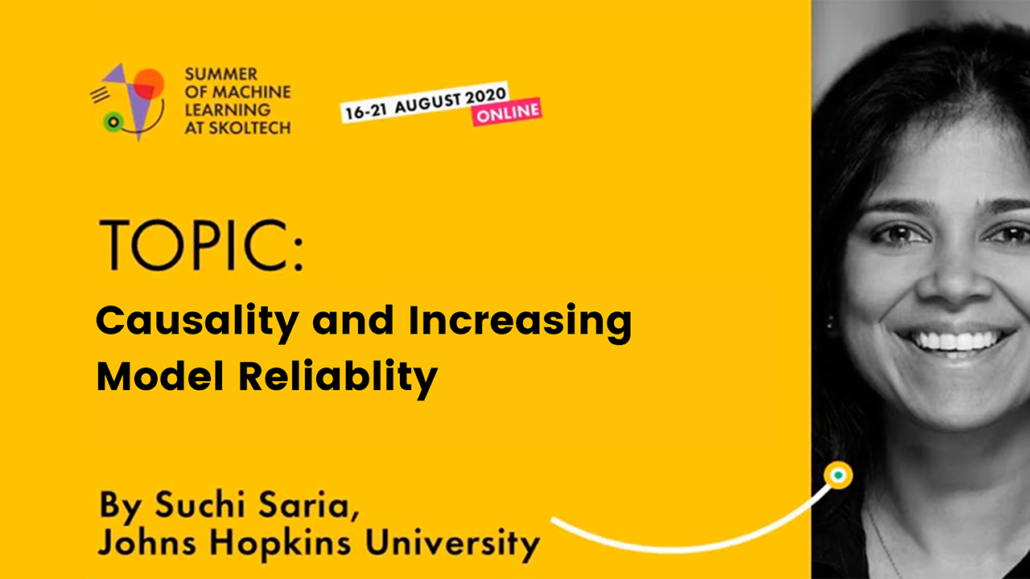 SUMMER OF MACHINE LEARNING AT SKOLTECH

16-21 AUGUST 2020
ONLINE

TOPIC:
Causality and Increasing Model Reliablity

By Suchi Saria,
Johns Hopkins University